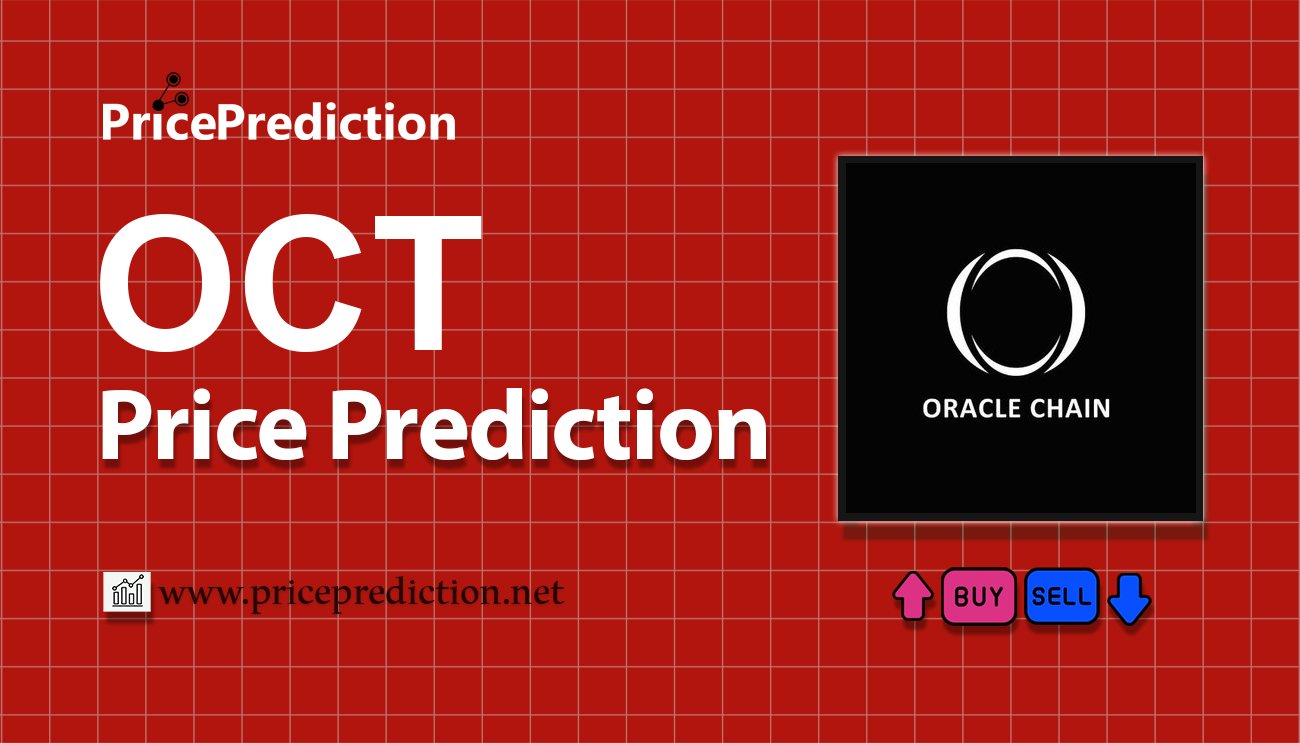 PricePrediction

OCT
Price Prediction

ORACLE CHAIN

www.priceprediction.net

BUY SELL